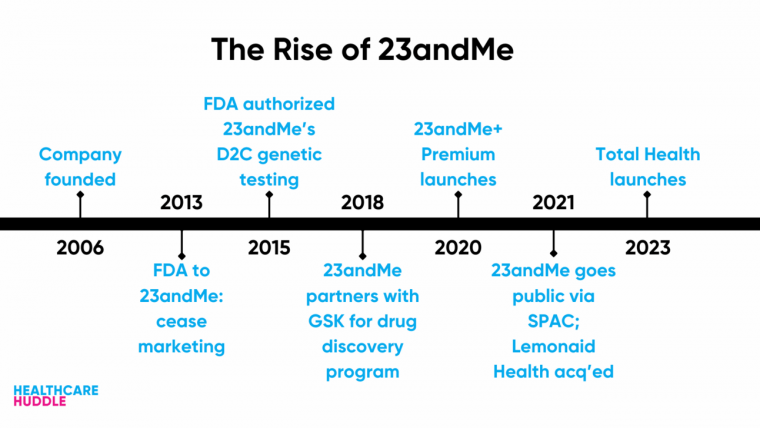 The Rise of 23andMe

Company founded
2006

2013
FDA to 23andMe: cease marketing

FDA authorized 23andMe's D2C genetic testing
2015

2018
23andMe partners with GSK for drug discovery program

23andMe+ Premium launches
2020

2021
23andMe goes public via SPAC; Lemonaid Health acq'ed

Total Health launches
2023

HEALTHCARE HUDDLE